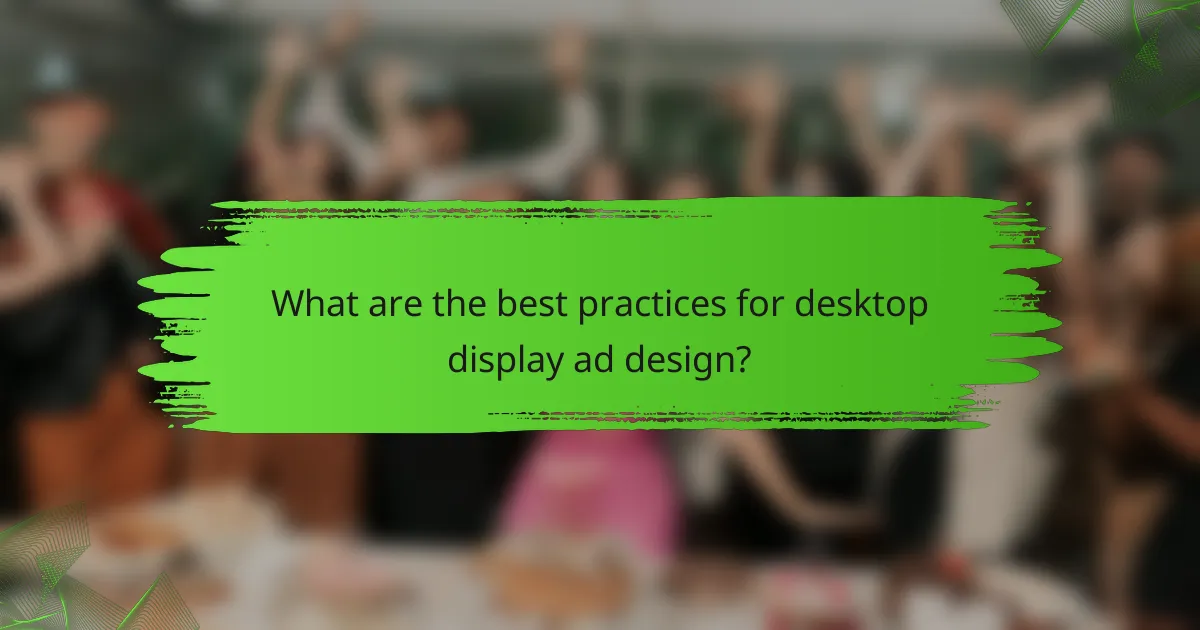 What are the best practices for desktop display ad design?